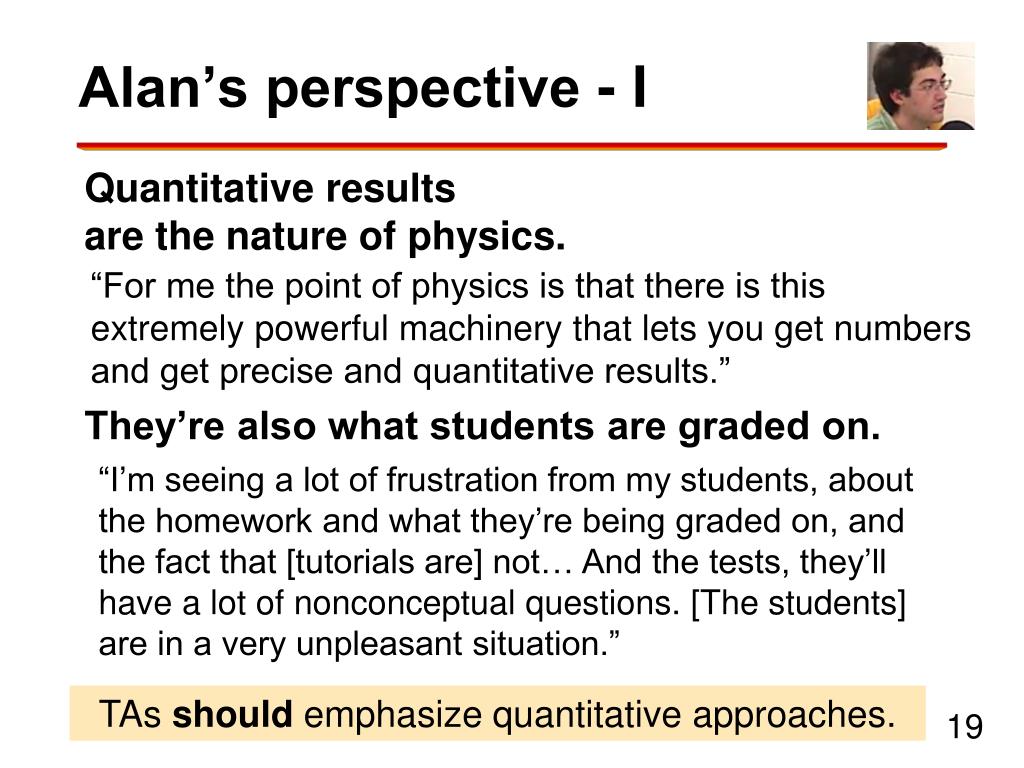 Alan’s perspective - I

Quantitative results are the nature of physics.

“For me the point of physics is that there is this extremely powerful machinery that lets you get numbers and get precise and quantitative results.”

They’re also what students are graded on.

“I’m seeing a lot of frustration from my students, about the homework and what they’re being graded on, and the fact that [tutorials are] not… And the tests, they’ll have a lot of nonconceptual questions. [The students] are in a very unpleasant situation.”

TAs should emphasize quantitative approaches.

19